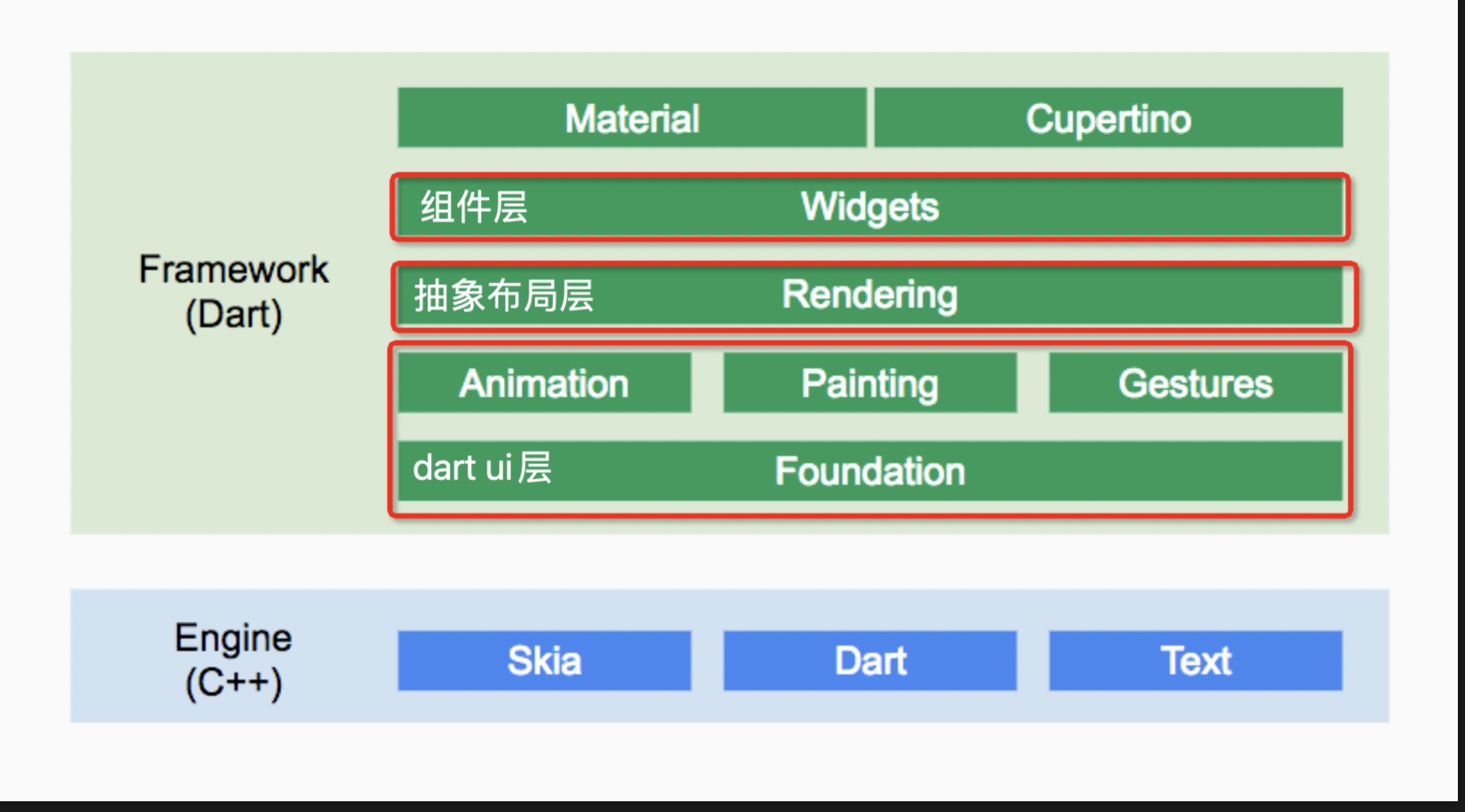 Framework
(Dart)

Material
Cupertino

组件层 Widgets

抽象布局层 Rendering

Animation
Painting
Gestures

dart ui层 Foundation

Engine
(C++)

Skia
Dart
Text